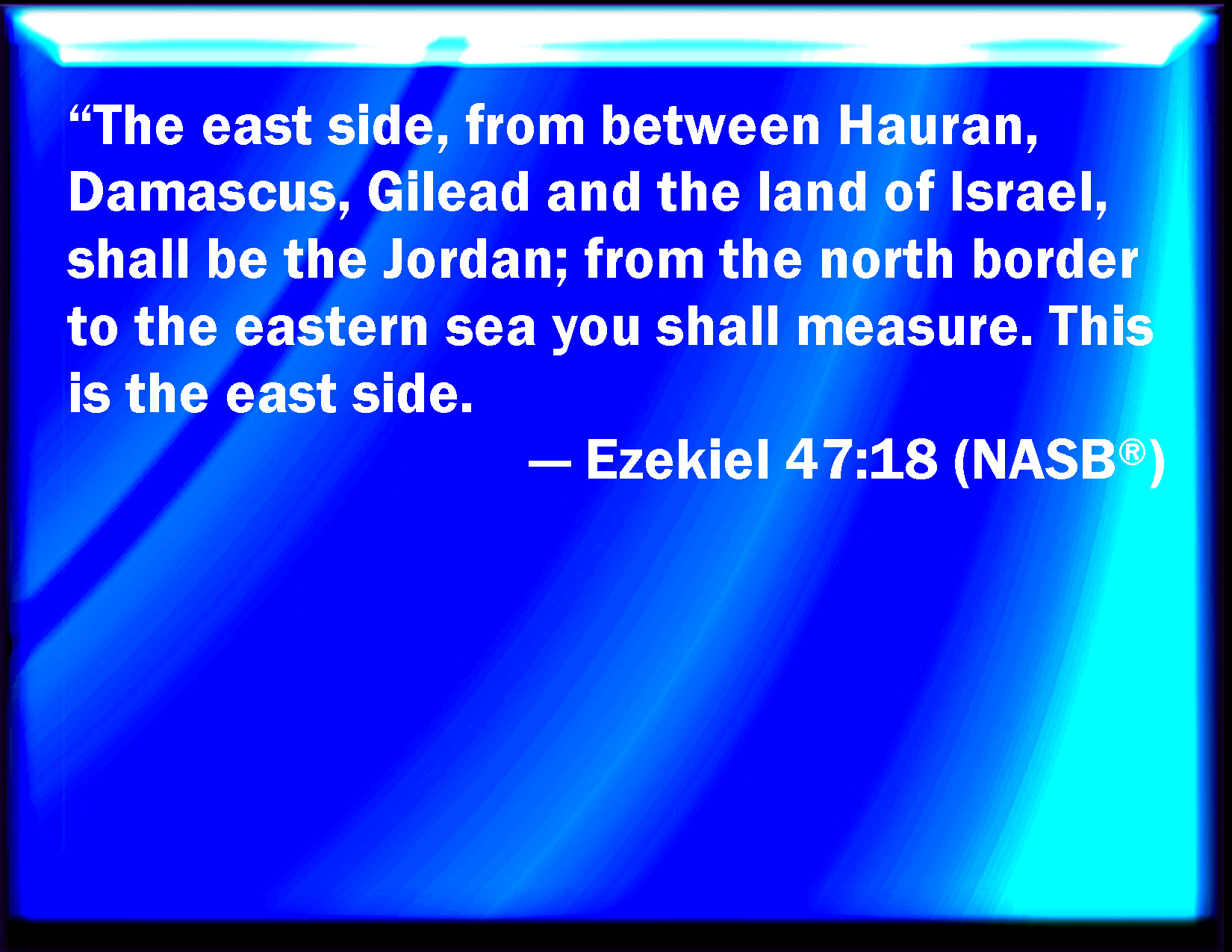 “The east side, from between Hauran, Damascus, Gilead and the land of Israel, shall be the Jordan; from the north border to the eastern sea you shall measure. This is the east side.

— Ezekiel 47:18 (NASB®)